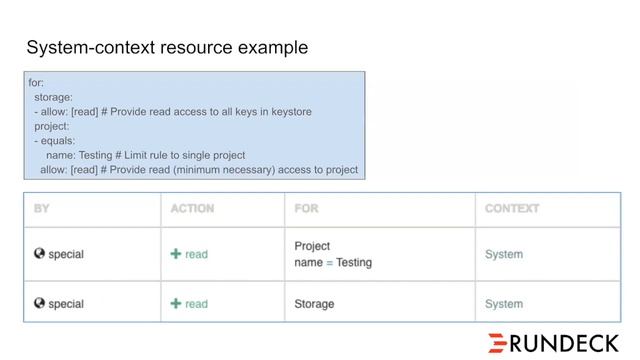 System-context resource example

for:
  storage:
  - allow: [read] # Provide read access to all keys in keystore
  project:
  - equals:
      name: Testing # Limit rule to single project
    allow: [read] # Provide read (minimum necessary) access to project

| BY | ACTION | FOR | CONTEXT |
|---|---|---|---|
| special | + read | Project name = Testing | System |
| special | + read | Storage | System |

RUNDECK